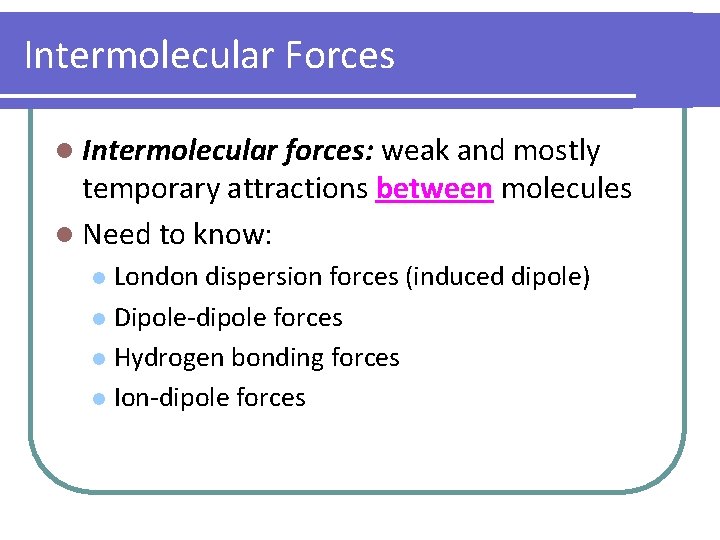 Intermolecular Forces

Intermolecular forces: weak and mostly temporary attractions between molecules

Need to know:

London dispersion forces (induced dipole)

Dipole-dipole forces

Hydrogen bonding forces

Ion-dipole forces